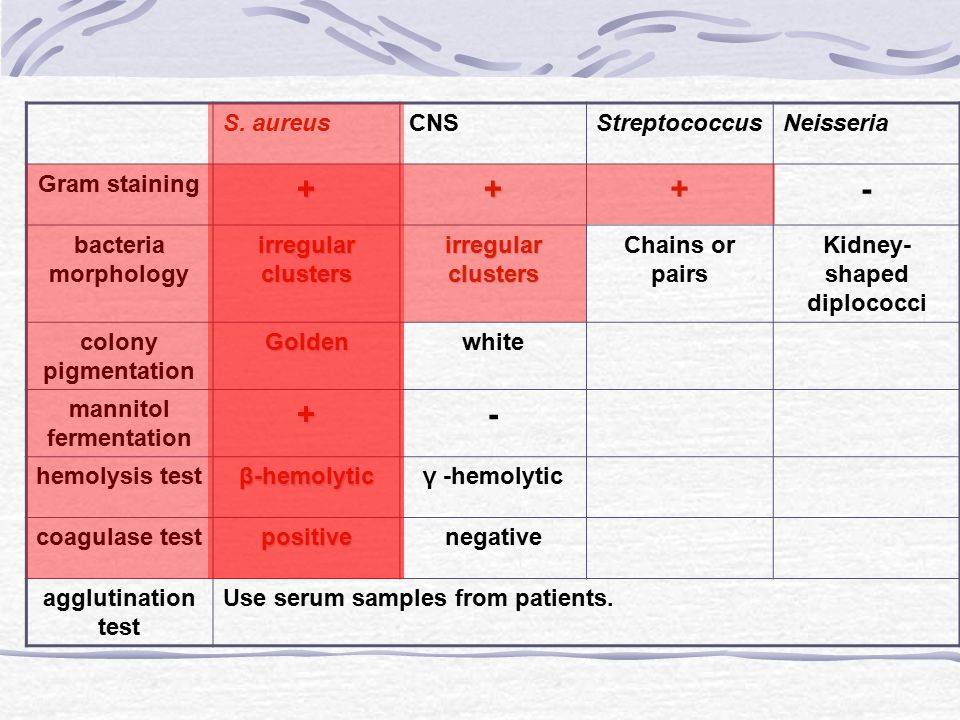 |  | S. aureus | CNS | Streptococcus | Neisseria |
|---|---|---|---|---|
| Gram staining | + | + | + | - |
| bacteria morphology | irregular clusters | irregular clusters | Chains or pairs | Kidney-shaped diplococci |
| colony pigmentation | Golden | white |  |  |
| mannitol fermentation | + | - |  |  |
| hemolysis test | β-hemolytic | γ -hemolytic |  |  |
| coagulase test | positive | negative |  |  |
| agglutination test | Use serum samples from patients. |  |  |  |